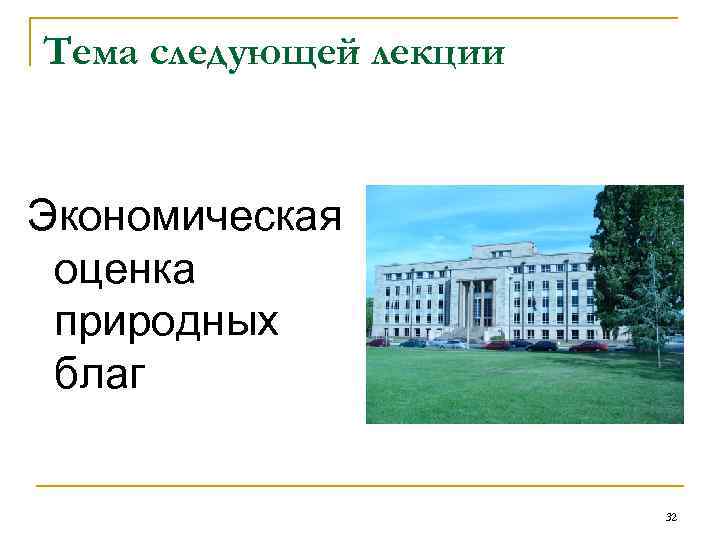 Тема следующей лекции

Экономическая оценка природных благ

32